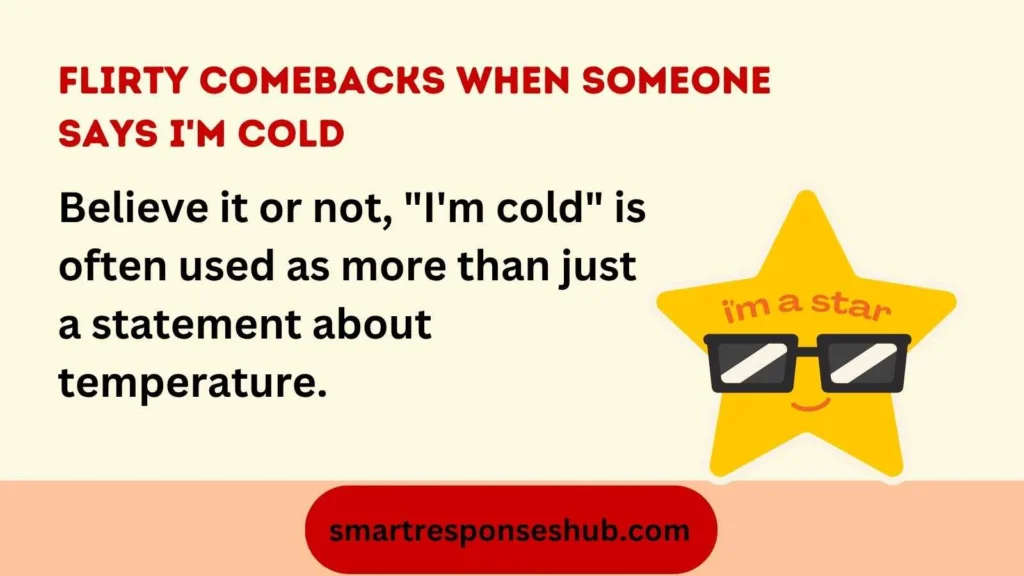 FLIRTY COMEBACKS WHEN SOMEONE SAYS I'M COLD

Believe it or not, "I'm cold" is often used as more than just a statement about temperature.

i'm a star

smartresponseshub.com